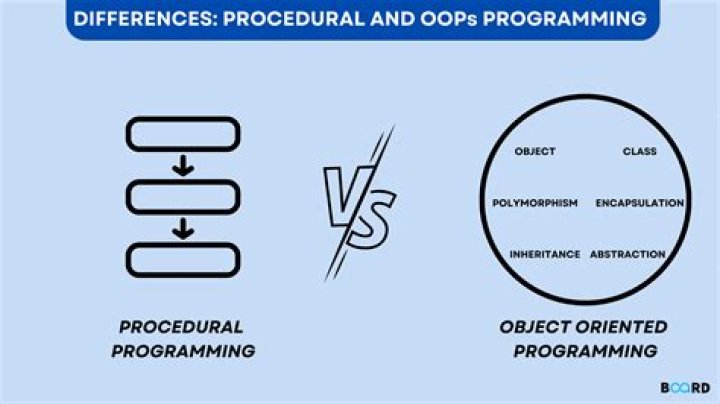 DIFFERENCES: PROCEDURAL AND OOPs PROGRAMMING

VS

OBJECT CLASS
POLYMORPHISM ENCAPSULATION
INHERITANCE ABSTRACTION

PROCEDURAL PROGRAMMING

OBJECT ORIENTED PROGRAMMING

BOARD